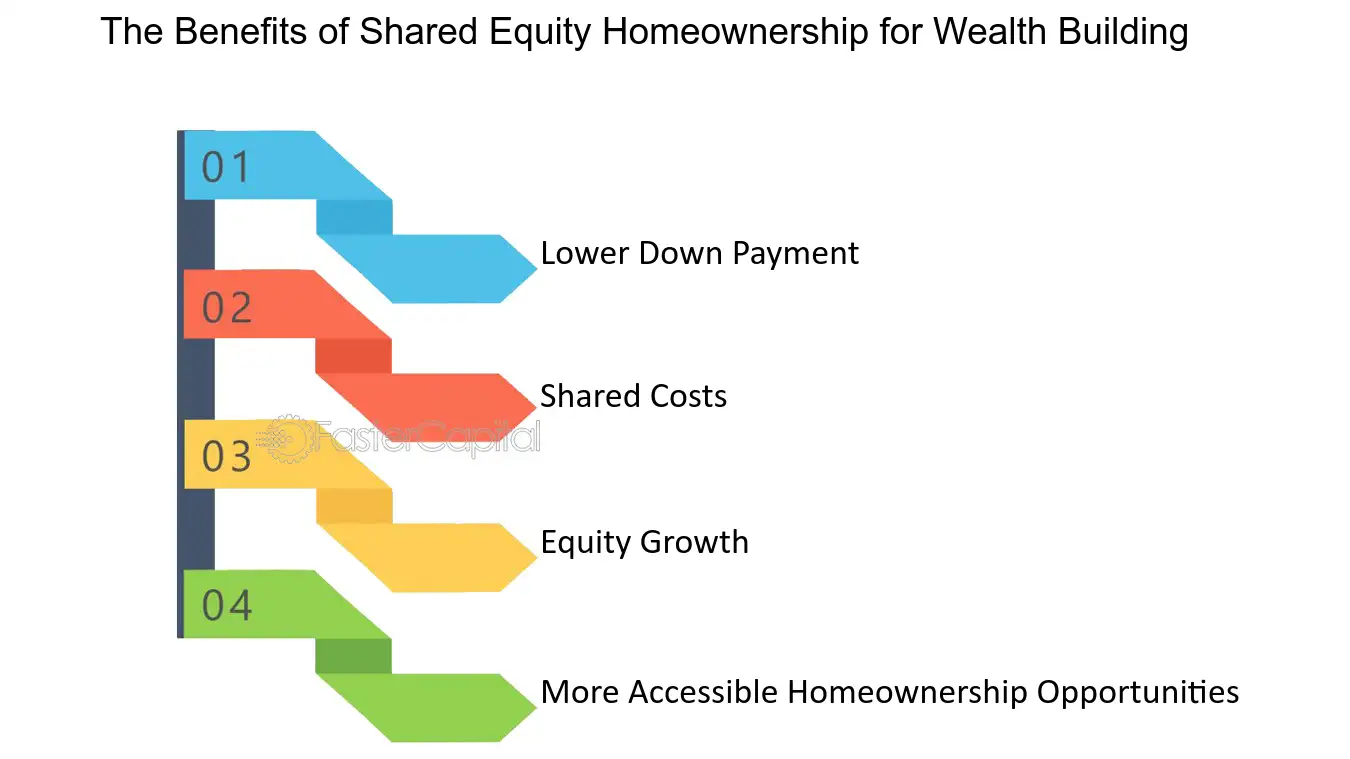 The Benefits of Shared Equity Homeownership for Wealth Building

01

Lower Down Payment

02

Shared Costs

FasterCapital

03

Equity Growth

04

More Accessible Homeownership Opportunities